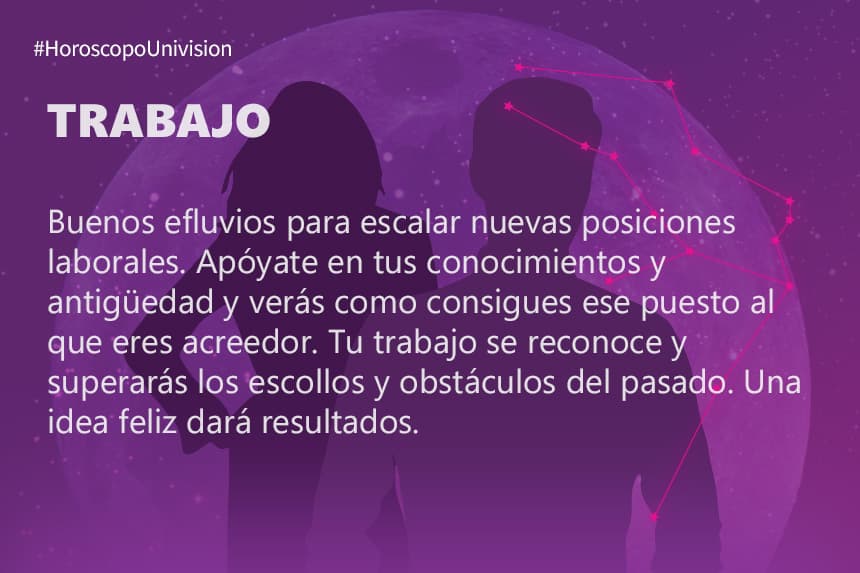 #HoroscopoUnivision

TRABAJO

Buenos efluvios para escalar nuevas posiciones laborales. Apóyate en tus conocimientos y antigüedad y verás como consigues ese puesto al que eres acreedor. Tu trabajo se reconoce y superarás los escollos y obstáculos del pasado. Una idea feliz dará resultados.